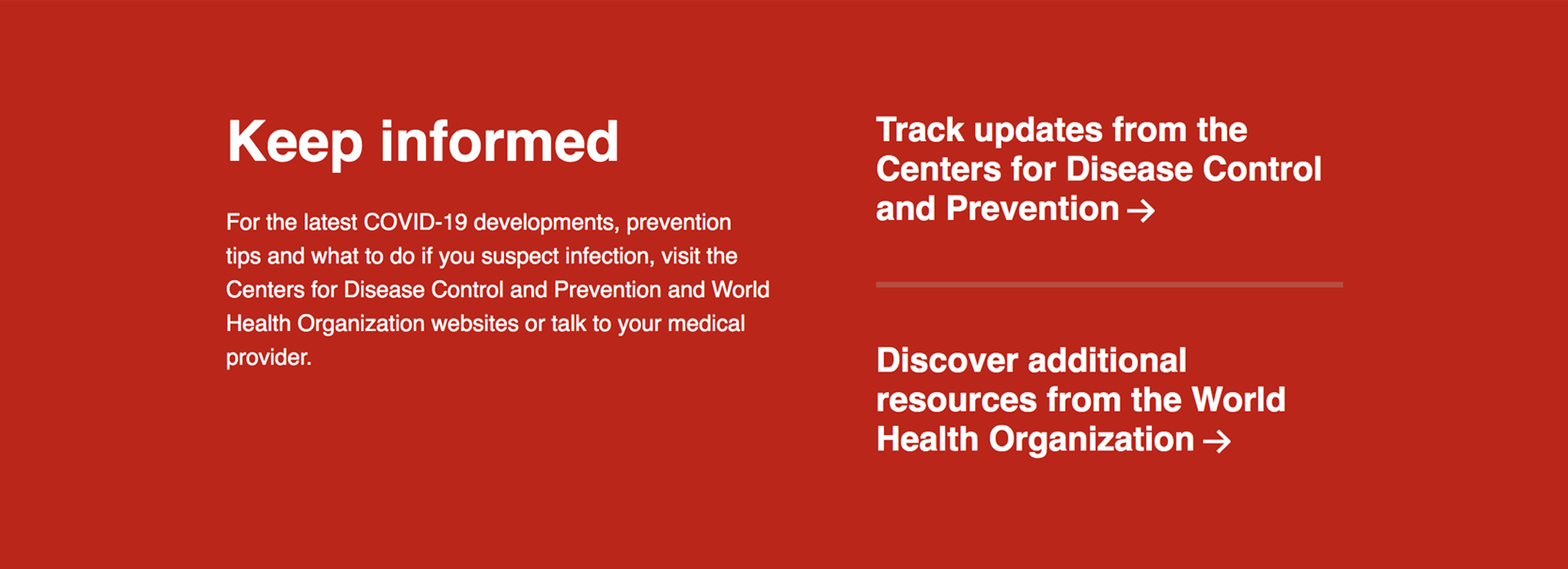 Keep informed

For the latest COVID-19 developments, prevention tips and what to do if you suspect infection, visit the Centers for Disease Control and Prevention and World Health Organization websites or talk to your medical provider.

Track updates from the Centers for Disease Control and Prevention →

Discover additional resources from the World Health Organization →